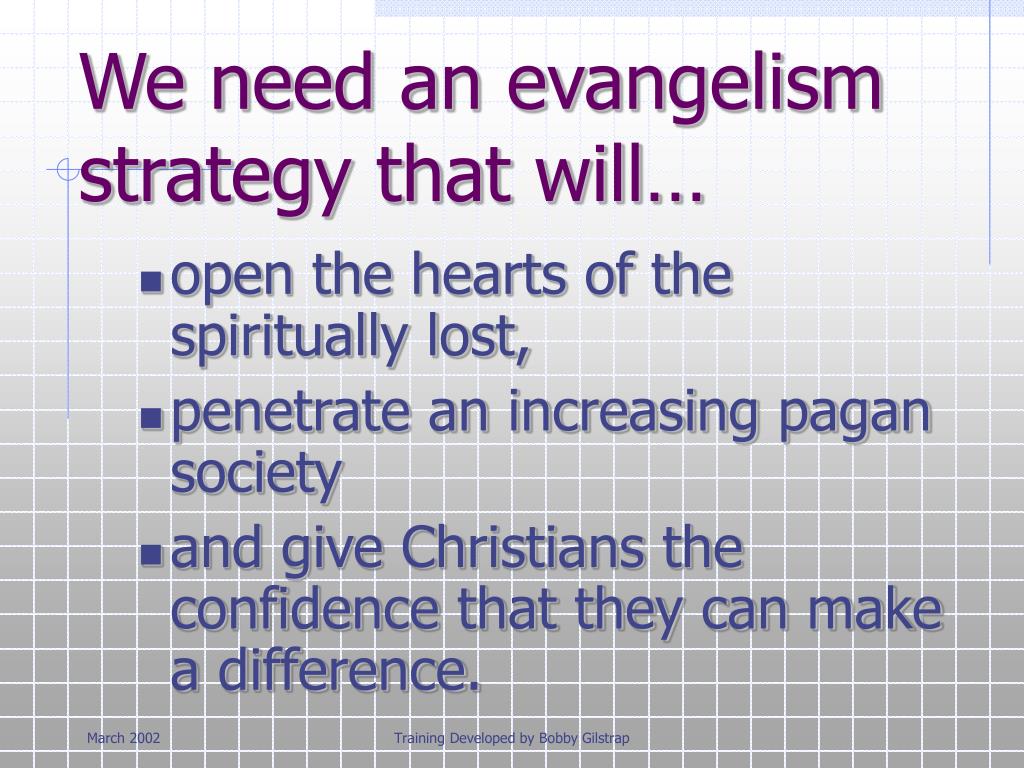 We need an evangelism strategy that will…

- open the hearts of the spiritually lost,
- penetrate an increasing pagan society
- and give Christians the confidence that they can make a difference.

March 2002

Training Developed by Bobby Gilstrap